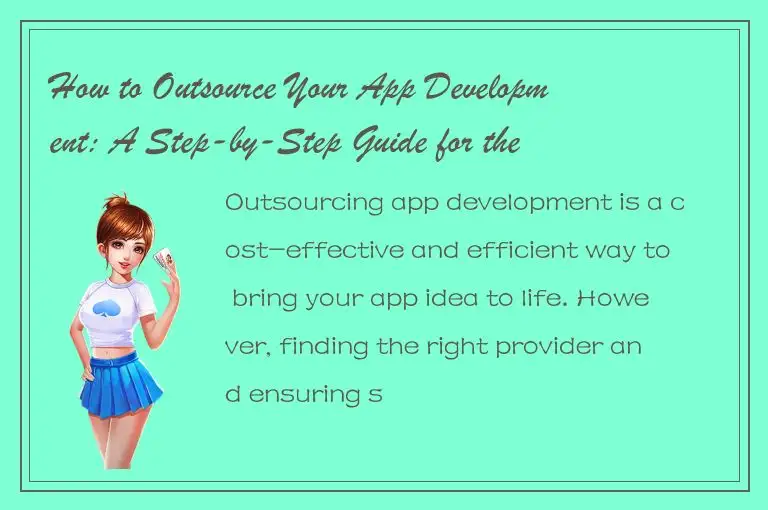 How to Outsource Your App Development: A Step-by-Step Guide for the

Outsourcing app development is a cost-effective and efficient way to bring your app idea to life. However, finding the right provider and ensuring s